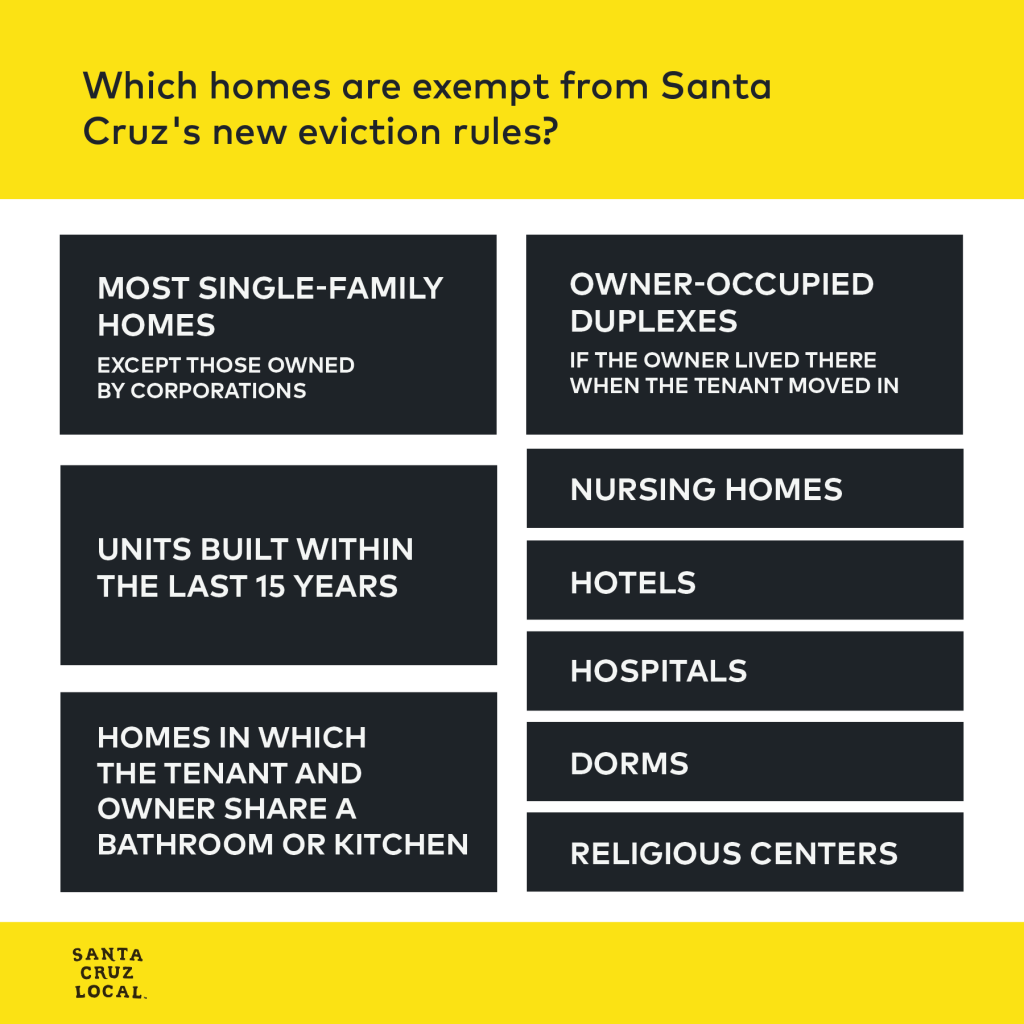 Which homes are exempt from Santa Cruz's new eviction rules?

MOST SINGLE-FAMILY HOMES

EXCEPT THOSE OWNED BY CORPORATIONS

UNITS BUILT WITHIN THE LAST 15 YEARS

HOMES IN WHICH THE TENANT AND OWNER SHARE A BATHROOM OR KITCHEN

OWNER-OCCUPIED DUPLEXES

IF THE OWNER LIVED THERE WHEN THE TENANT MOVED IN

NURSING HOMES

HOTELS

HOSPITALS

DORMS

RELIGIOUS CENTERS

SANTA CRUZ LOCAL